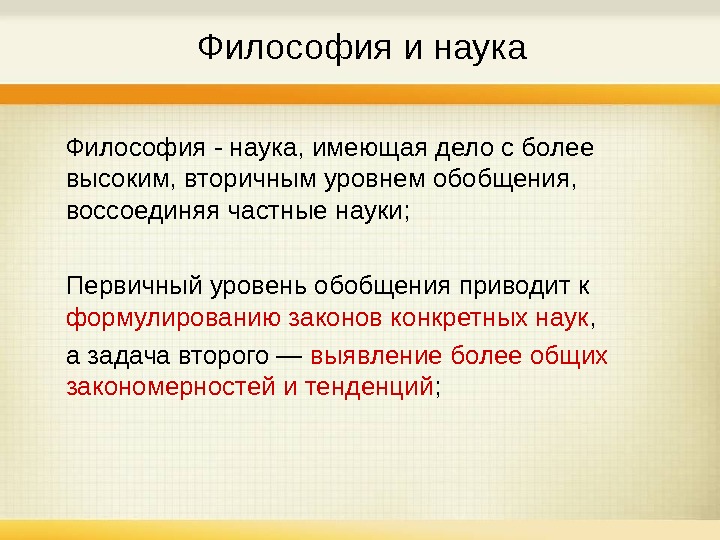 Философия и наука

Философия - наука, имеющая дело с более высоким, вторичным уровнем обобщения, воссоединяя частные науки;

Первичный уровень обобщения приводит к формулированию законов конкретных наук,

а задача второго — выявление более общих закономерностей и тенденций;